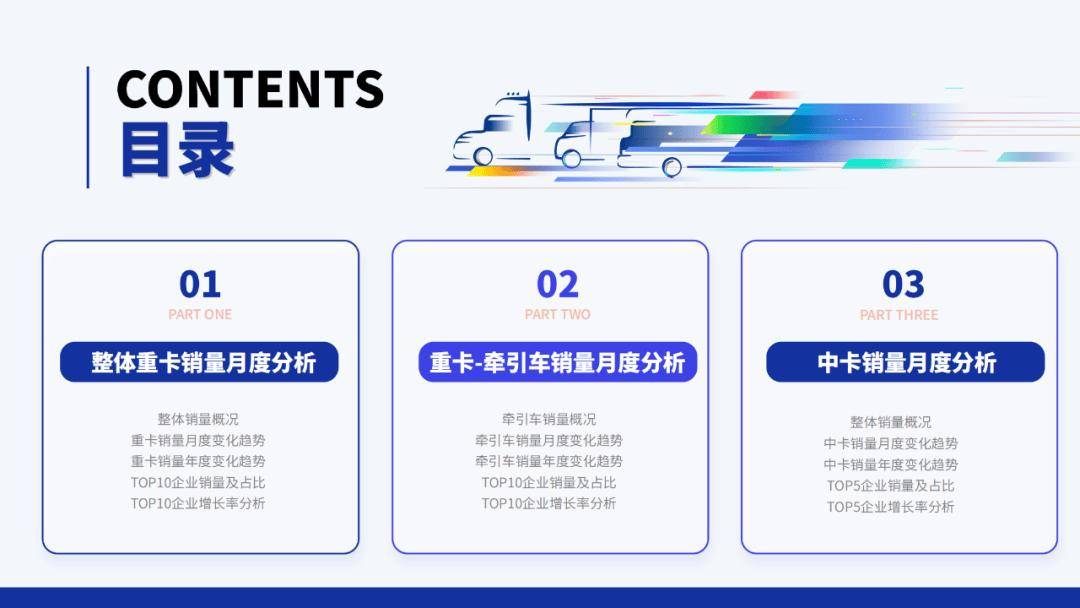 CONTENTS
目录

01
PART ONE
整体重卡销量月度分析
整体销量概况
重卡销量月度变化趋势
重卡销量年度变化趋势
TOP10企业销量及占比
TOP10企业增长率分析

02
PART TWO
重卡-牵引车销量月度分析
牵引车销量概况
牵引车销量月度变化趋势
牵引车销量年度变化趋势
TOP10企业销量及占比
TOP10企业增长率分析

03
PART THREE
中卡销量月度分析
整体销量概况
中卡销量月度变化趋势
中卡销量年度变化趋势
TOP5企业销量及占比
TOP5企业增长率分析